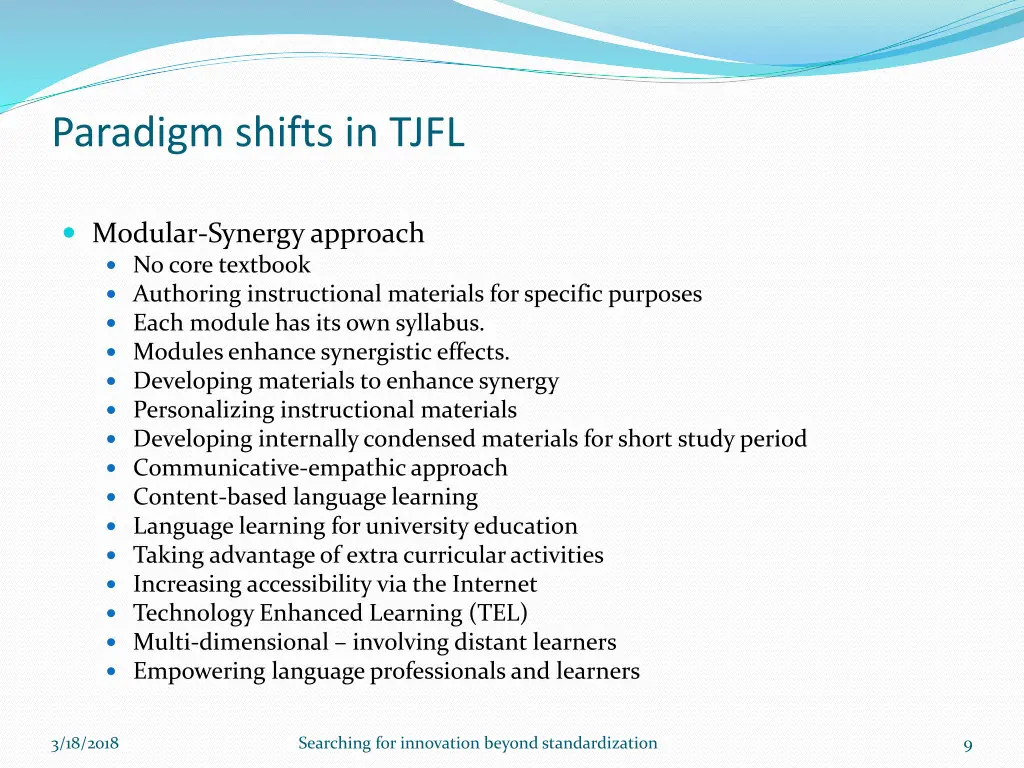 Paradigm shifts in TJFL

- Modular-Synergy approach
  - No core textbook
  - Authoring instructional materials for specific purposes
  - Each module has its own syllabus.
  - Modules enhance synergistic effects.
  - Developing materials to enhance synergy
  - Personalizing instructional materials
  - Developing internally condensed materials for short study period
  - Communicative-empathic approach
  - Content-based language learning
  - Language learning for university education
  - Taking advantage of extra curricular activities
  - Increasing accessibility via the Internet
  - Technology Enhanced Learning (TEL)
  - Multi-dimensional – involving distant learners
  - Empowering language professionals and learners

3/18/2018

Searching for innovation beyond standardization

9